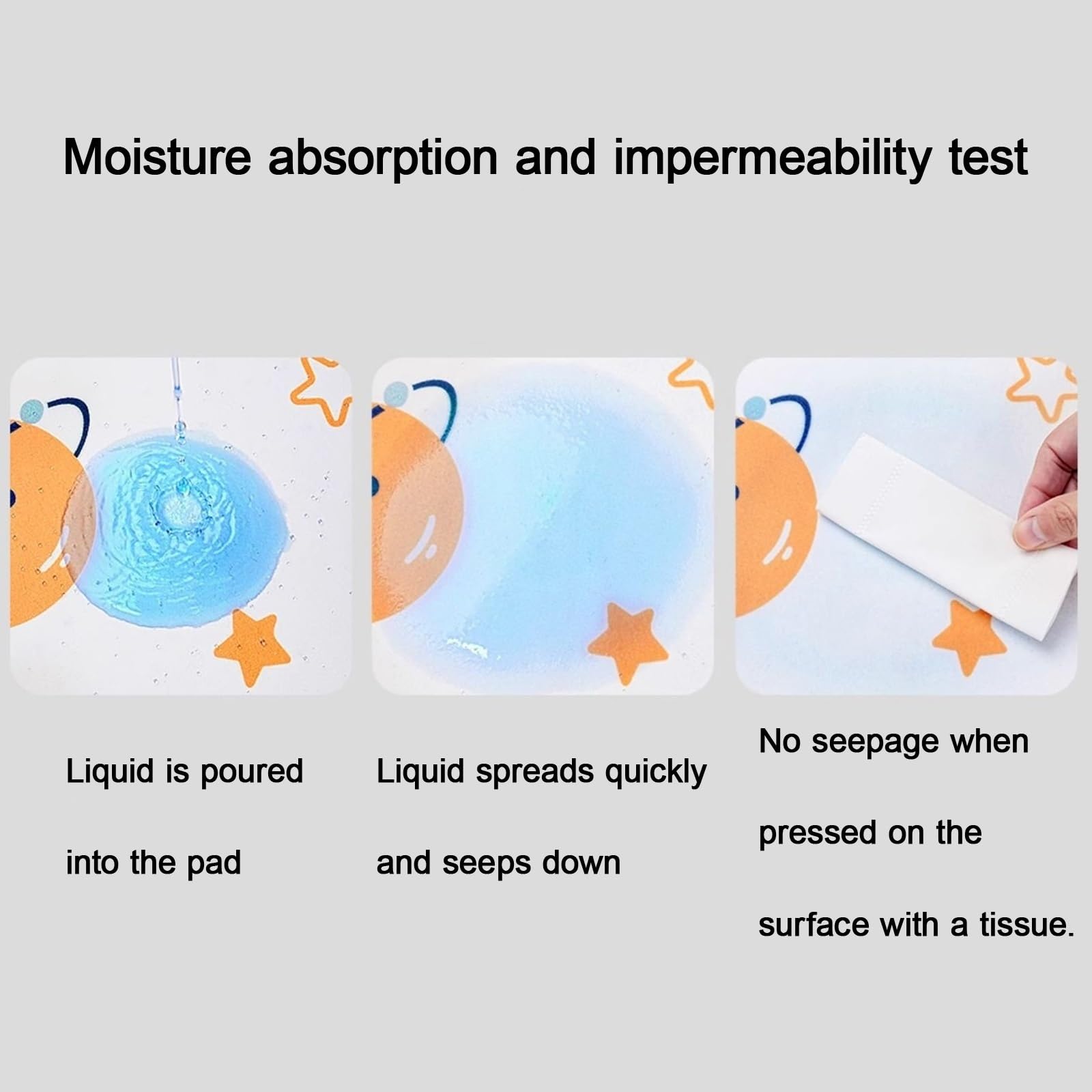 Moisture absorption and impermeability test

Liquid is poured into the pad

Liquid spreads quickly and seeps down

No seepage when pressed on the surface with a tissue.